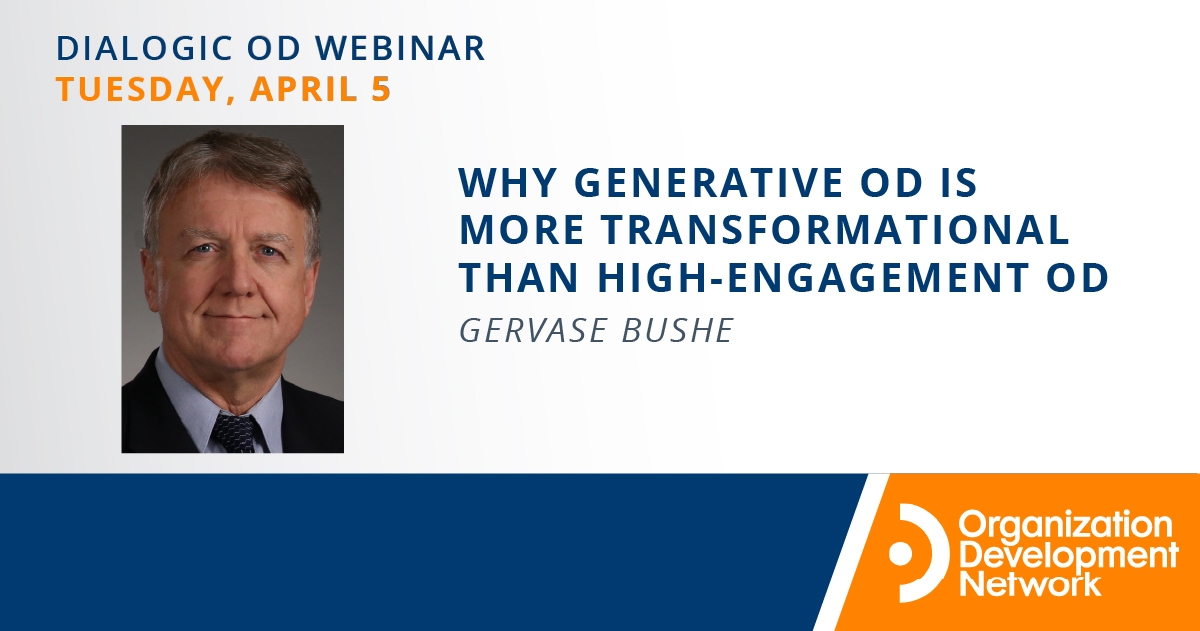 DIALOGIC OD WEBINAR
TUESDAY, APRIL 5

WHY GENERATIVE OD IS MORE TRANSFORMATIONAL THAN HIGH-ENGAGEMENT OD
GERVASE BUSHE

Organization Development Network